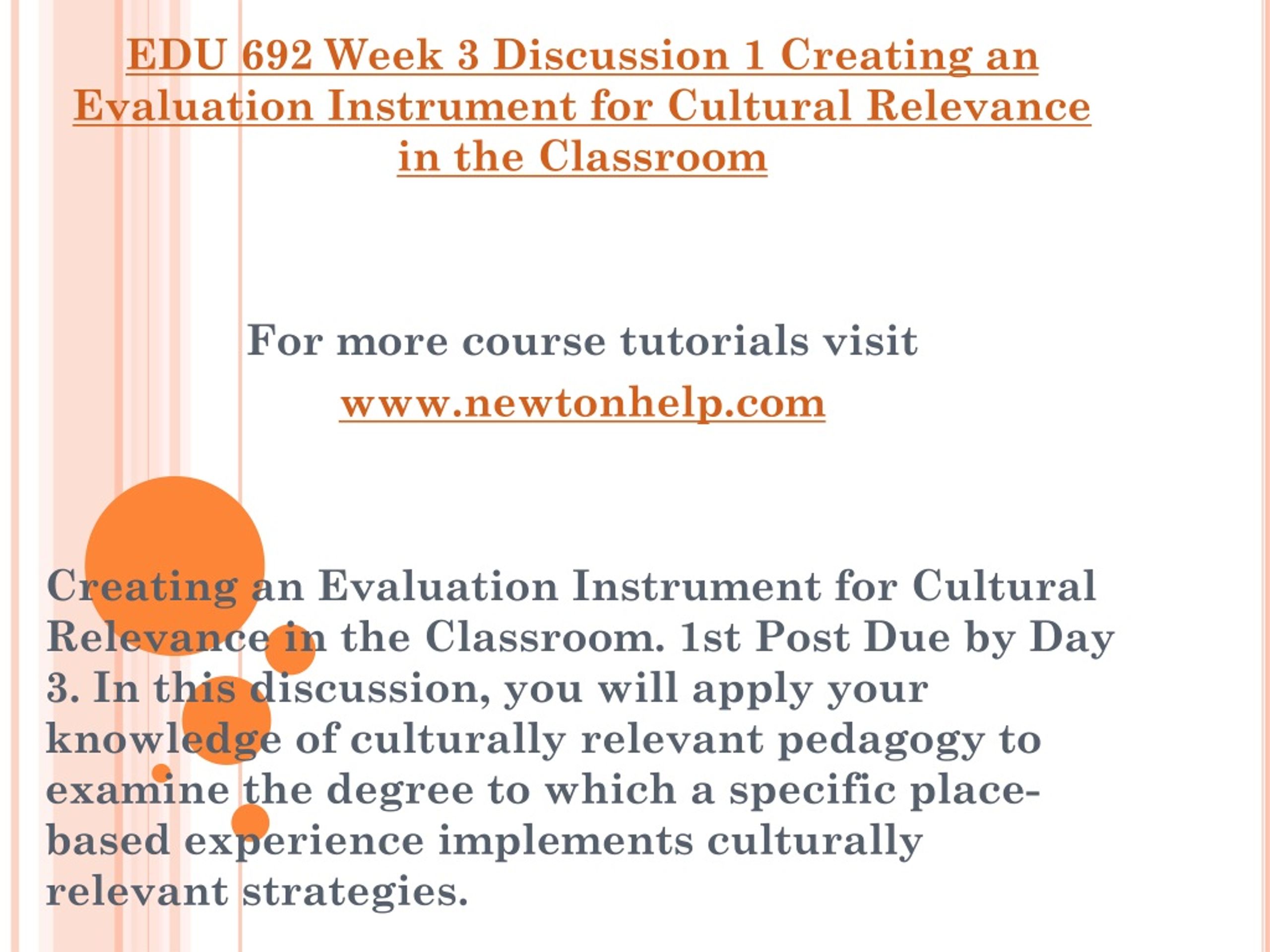 EDU 692 Week 3 Discussion 1 Creating an Evaluation Instrument for Cultural Relevance in the Classroom

For more course tutorials visit

www.newtonhelp.com

Creating an Evaluation Instrument for Cultural Relevance in the Classroom. 1st Post Due by Day 3. In this discussion, you will apply your knowledge of culturally relevant pedagogy to examine the degree to which a specific place-based experience implements culturally relevant strategies.